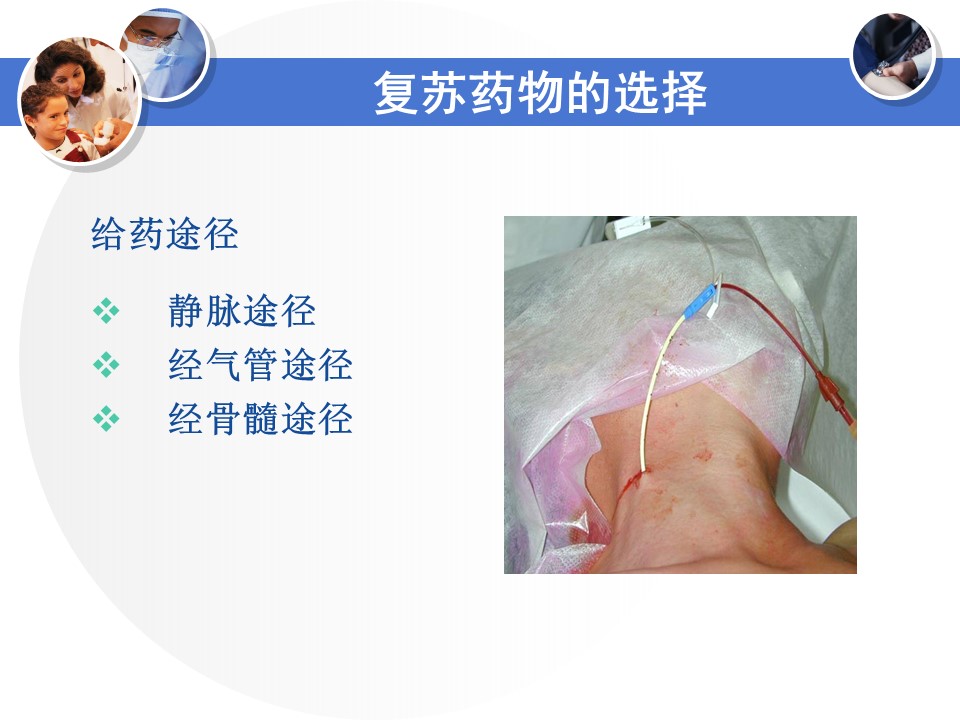 复苏药物的选择

给药途径

❖ 静脉途径
❖ 经气管途径
❖ 经骨髓途径